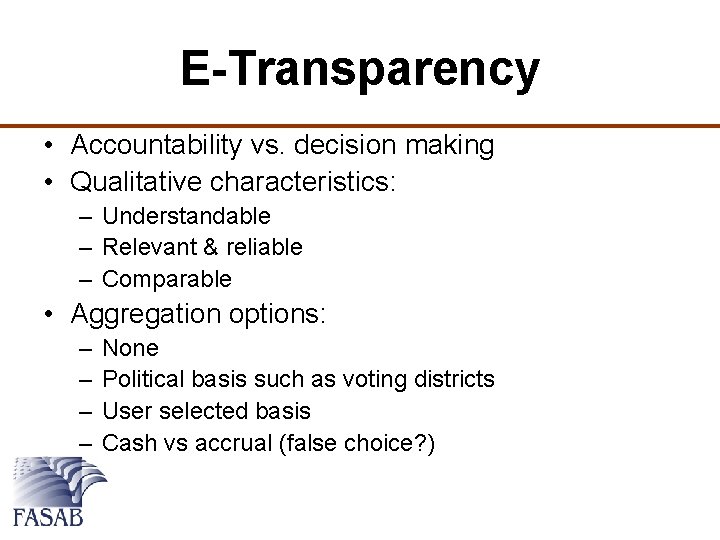 E-Transparency

• Accountability vs. decision making
• Qualitative characteristics:
  – Understandable
  – Relevant & reliable
  – Comparable
• Aggregation options:
  – None
  – Political basis such as voting districts
  – User selected basis
  – Cash vs accrual (false choice?)

FASAB